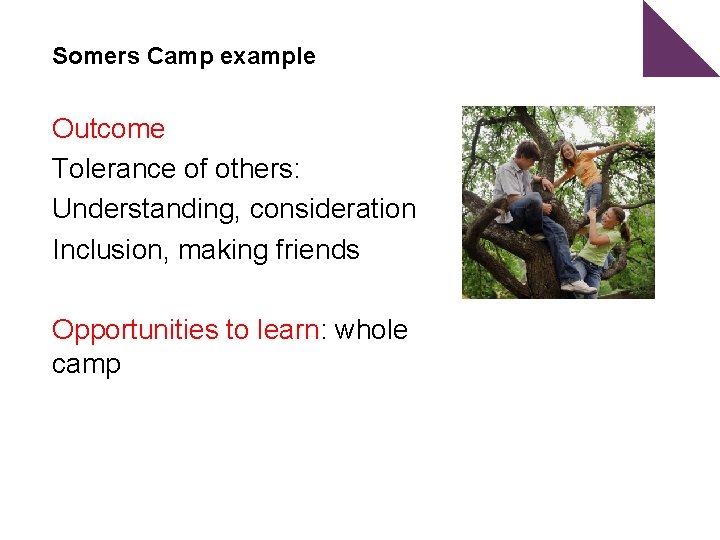 Somers Camp example

Outcome
Tolerance of others:
Understanding, consideration
Inclusion, making friends

Opportunities to learn: whole camp